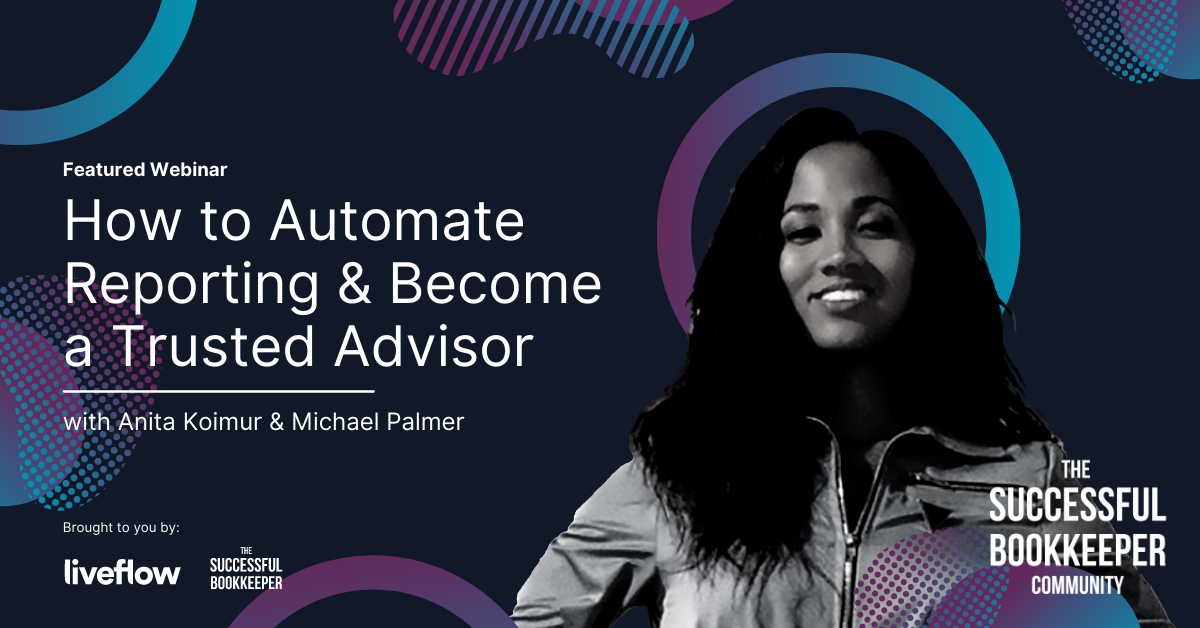 Featured Webinar

How to Automate Reporting & Become a Trusted Advisor

with Anita Koimur & Michael Palmer

Brought to you by:

liveflow

THE SUCCESSFUL BOOKKEEPER

THE SUCCESSFUL BOOKKEEPER COMMUNITY